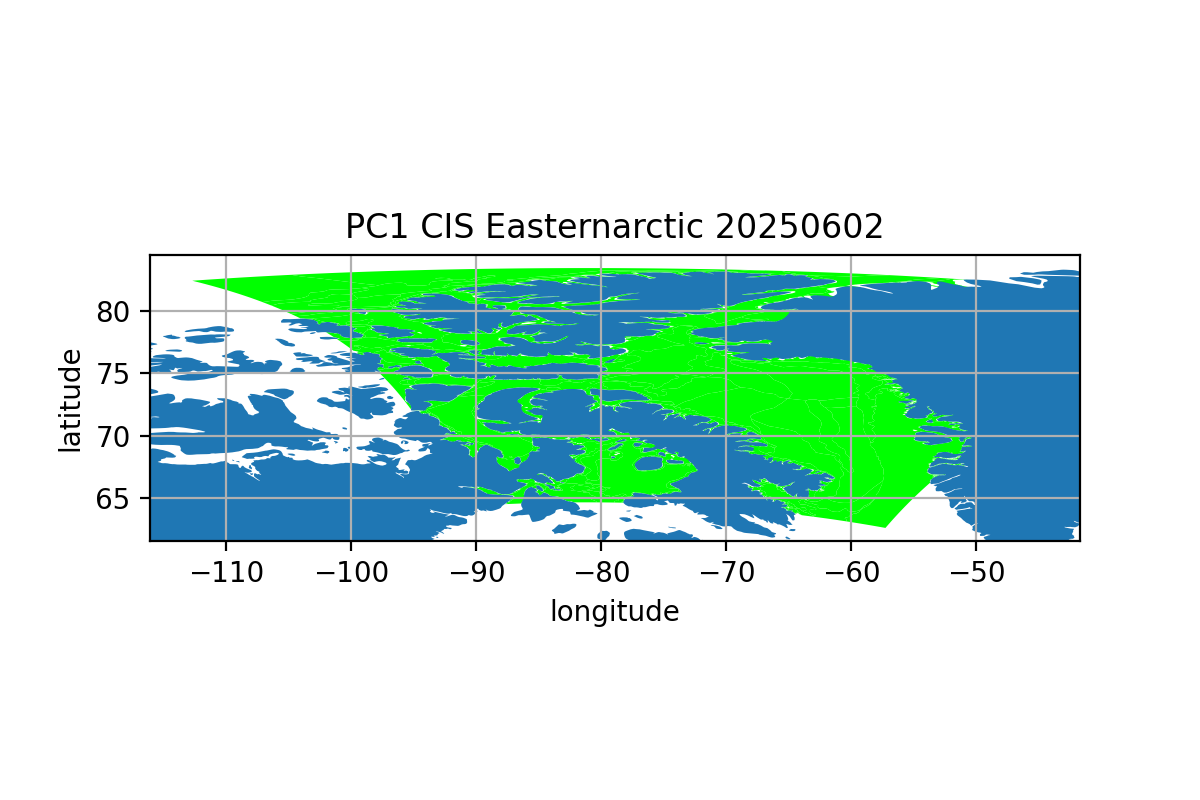 PC1 CIS Easternarctic 20250602

latitude

80
75
70
65

−110 −100 −90 −80 −70 −60 −50

longitude